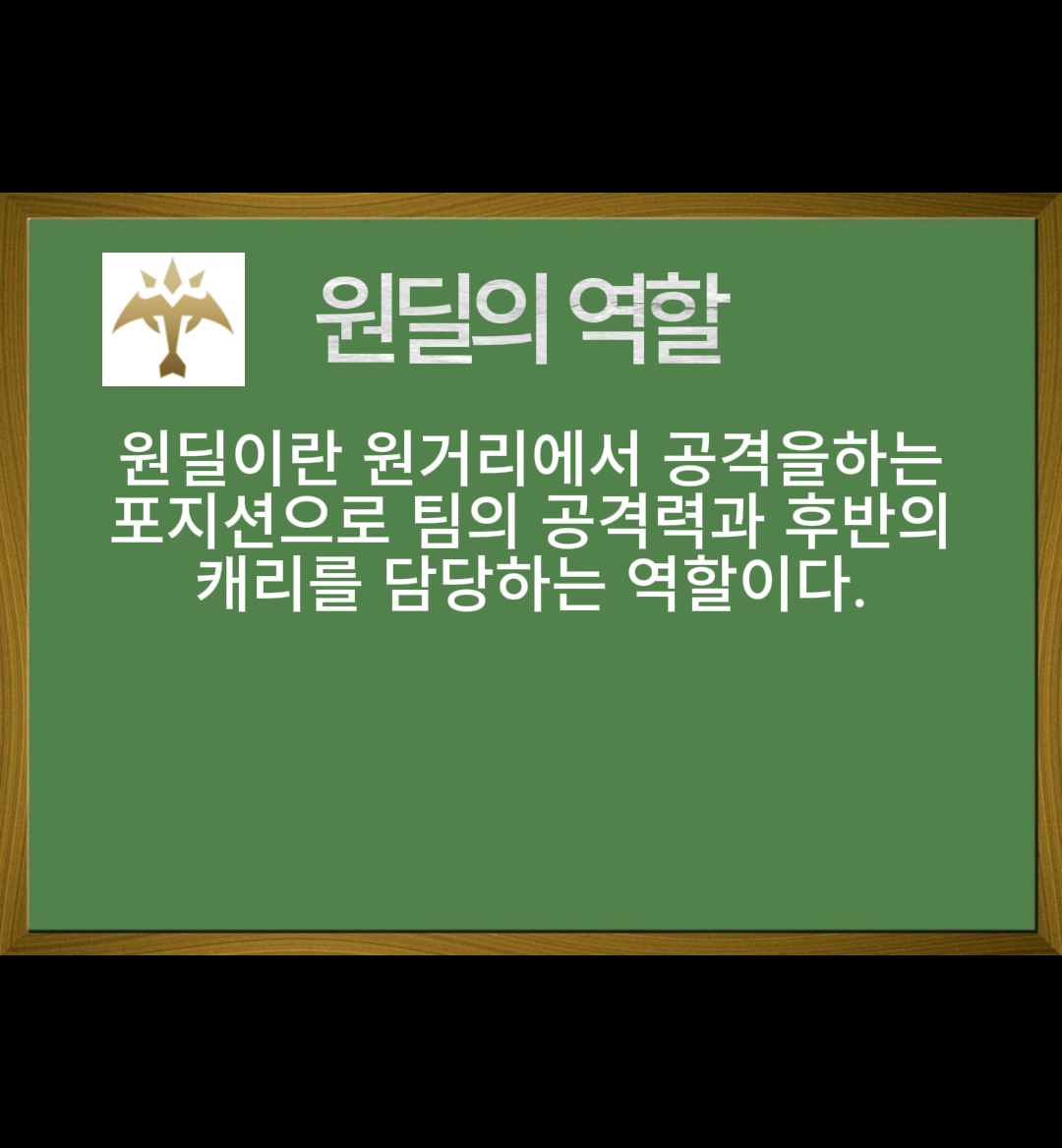 원딜의 역할

원딜이란 원거리에서 공격을하는 포지션으로 팀의 공격력과 후반의 캐리를 담당하는 역할이다.